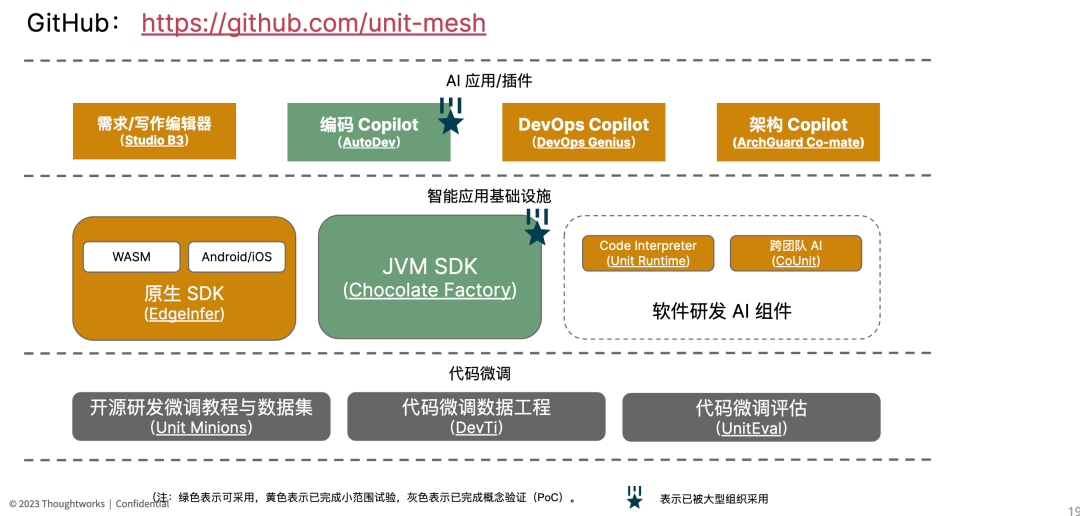 GitHub： https://github.com/unit-mesh

AI 应用/插件

需求/写作编辑器
(Studio B3)

编码 Copilot
(AutoDev)

DevOps Copilot
(DevOps Genius)

架构 Copilot
(ArchGuard Co-mate)

智能应用基础设施

WASM

Android/iOS

原生 SDK
(EdgeInfer)

JVM SDK
(Chocolate Factory)

Code Interpreter
(Unit Runtime)

跨团队 AI
(CoUnit)

软件研发 AI 组件

代码微调

开源研发微调教程与数据集
(Unit Minions)

代码微调数据工程
(DevTi)

代码微调评估
(UnitEval)

© 2023 Thoughtworks | Confidential

(注：绿色表示可采用，黄色表示已完成小范围试验，灰色表示已完成概念验证（PoC）。

表示已被大型组织采用

19